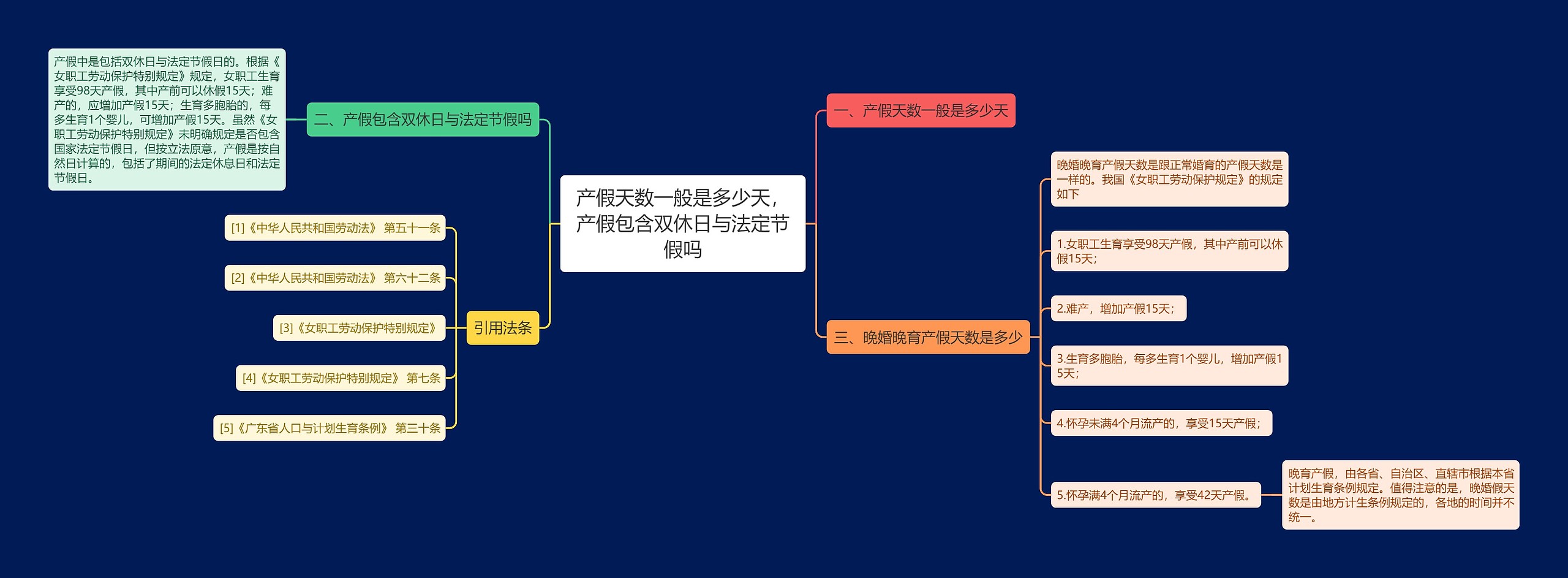 产假天数一般是多少天，产假包含双休日与法定节假吗

一、产假天数一般是多少天

二、产假包含双休日与法定节假吗

产假中是包括双休日与法定节假日的。根据《女职工劳动保护特别规定》规定，女职工生育享受98天产假，其中产前可以休假15天；难产的，应增加产假15天；生育多胞胎的，每多生育1个婴儿，可增加产假15天。虽然《女职工劳动保护特别规定》未明确规定是否包含国家法定节假日，但按立法原意，产假是按自然日计算的，包括了期间的法定休息日和法定节假日。

三、晚婚晚育产假天数是多少

晚婚晚育产假天数是跟正常婚育的产假天数是一样的。我国《女职工劳动保护规定》的规定如下

1.女职工生育享受98天产假，其中产前可以休假15天；

2.难产，增加产假15天；

3.生育多胞胎，每多生育1个婴儿，增加产假15天；

4.怀孕未满4个月流产的，享受15天产假；

5.怀孕满4个月流产的，享受42天产假。

晚育产假，由各省、自治区、直辖市根据本省计划生育条例规定。值得注意的是，晚婚假天数是由地方计生条例规定的，各地的时间并不统一。

引用法条

[1]《中华人民共和国劳动法》 第五十一条

[2]《中华人民共和国劳动法》 第六十二条

[3]《女职工劳动保护特别规定》

[4]《女职工劳动保护特别规定》 第七条

[5]《广东省人口与计划生育条例》 第三十条